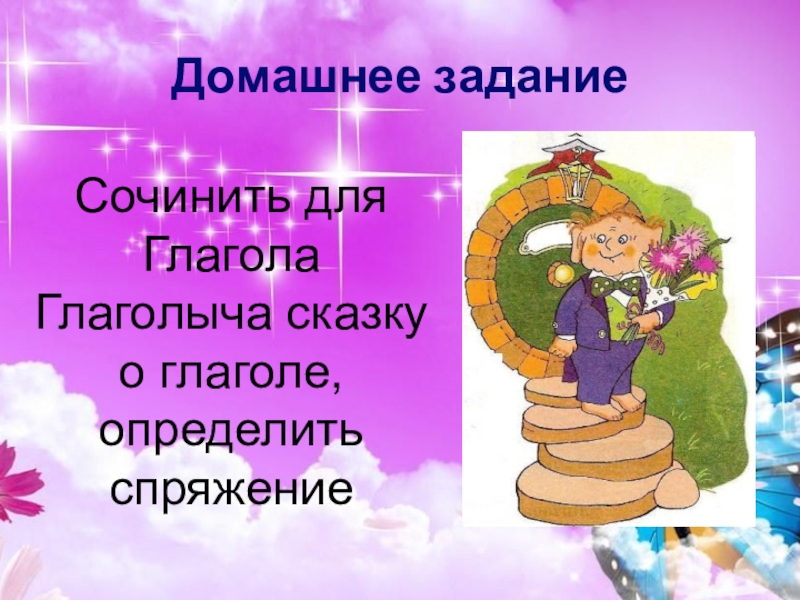 Домашнее задание

Сочинить для Глагола Глаголыча сказку о глаголе, определить спряжение